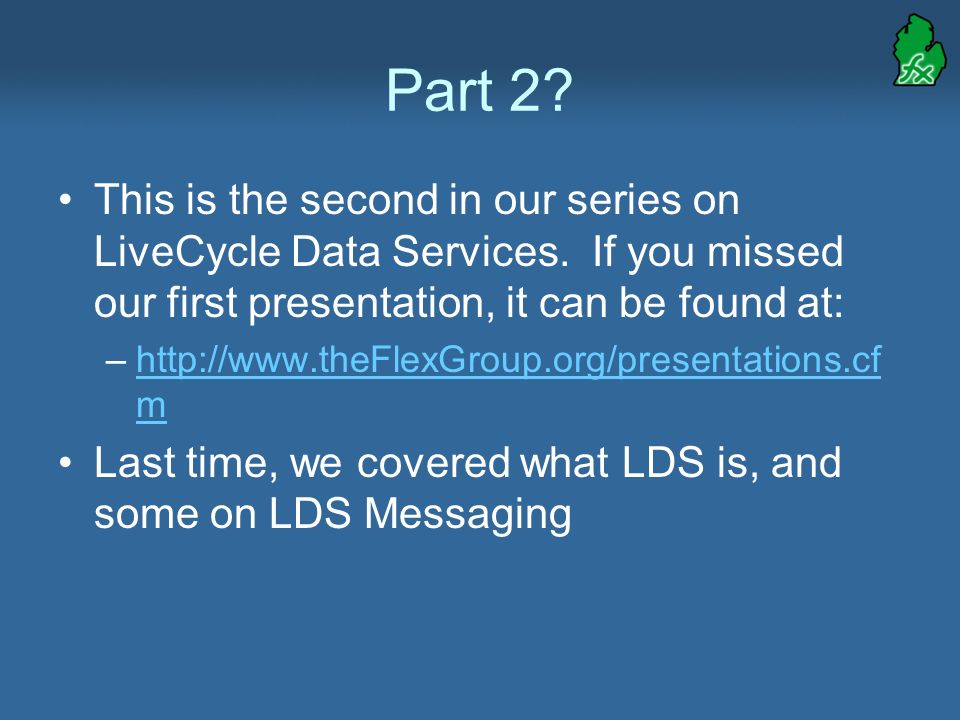 fx

Part 2?

• This is the second in our series on LiveCycle Data Services. If you missed our first presentation, it can be found at:

– http://www.theFlexGroup.org/presentations.cfm

• Last time, we covered what LDS is, and some on LDS Messaging